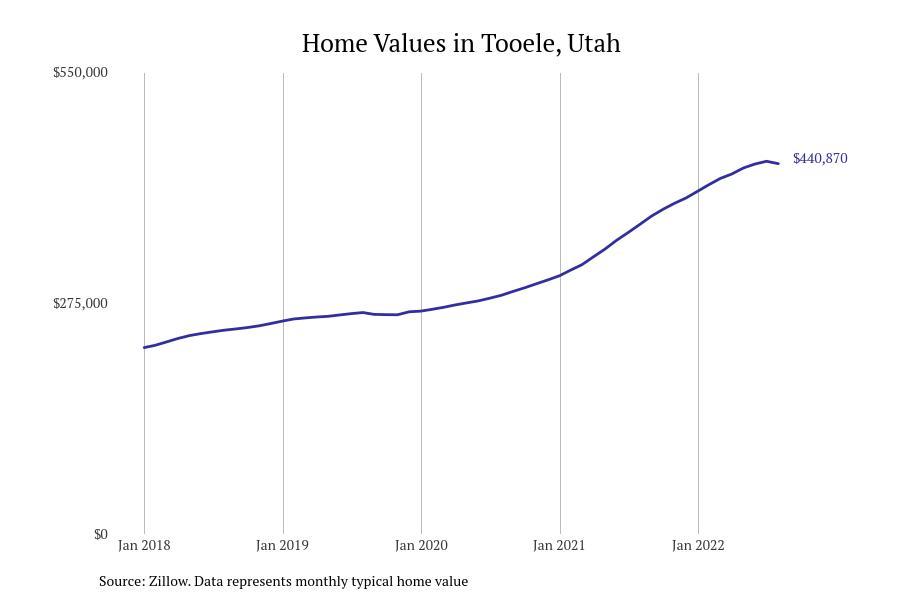 Home Values in Tooele, Utah

\$550,000

\$275,000

\$0

\$440,870

Jan 2018
Jan 2019
Jan 2020
Jan 2021
Jan 2022

Source: Zillow. Data represents monthly typical home value